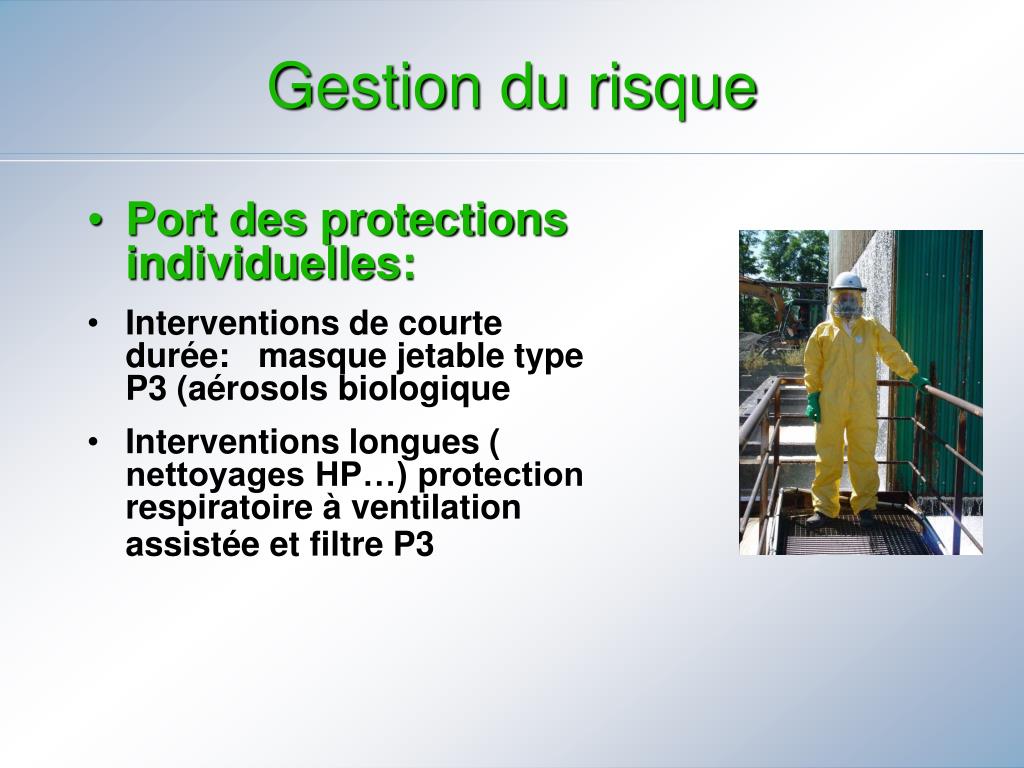 Gestion du risque

• Port des protections individuelles:

• Interventions de courte durée:   masque jetable type P3 (aérosols biologique

• Interventions longues ( nettoyages HP…) protection respiratoire à ventilation assistée et filtre P3